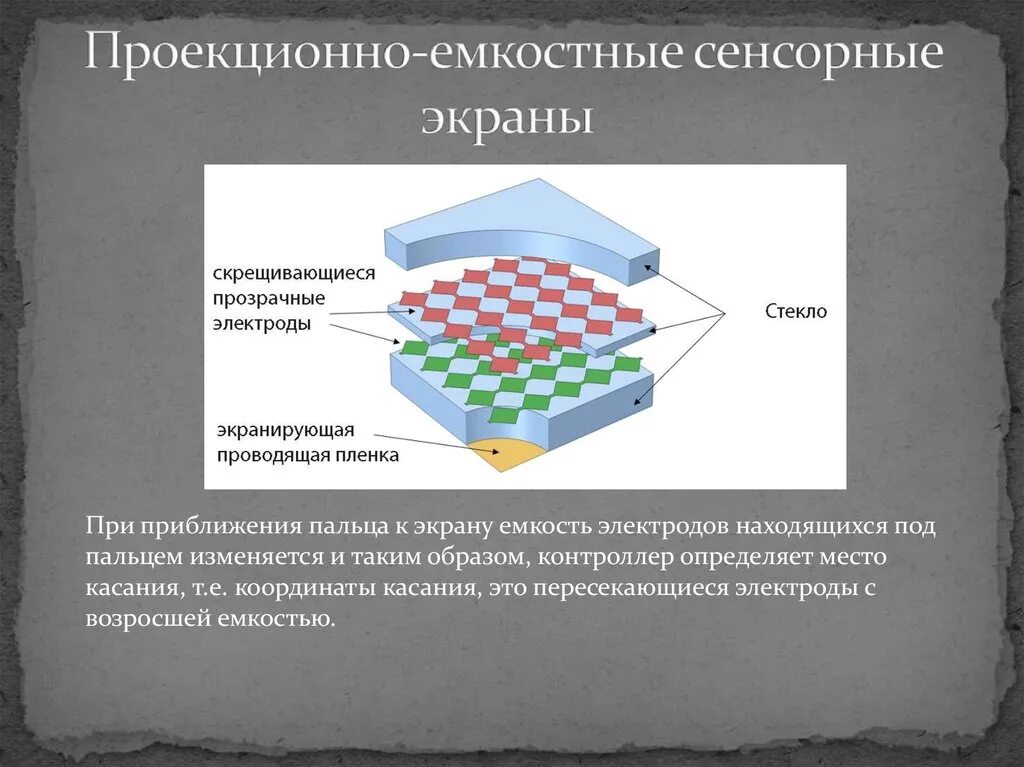 Проекционно-емкостные сенсорные экраны

скрещивающиеся прозрачные электроды

Стекло

экранирующая проводящая пленка

При приближения пальца к экрану емкость электродов находящихся под пальцем изменяется и таким образом, контроллер определяет место касания, т.е. координаты касания, это пересекающиеся электроды с возросшей емкостью.